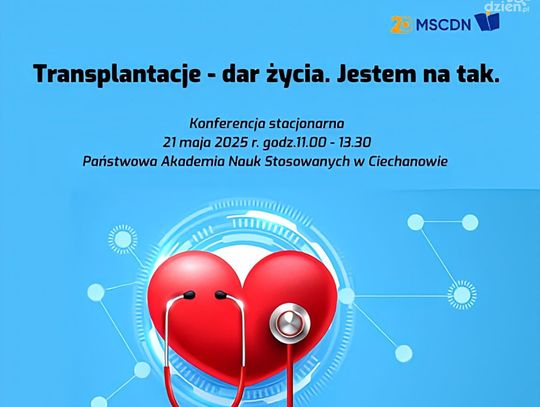 dzien.pl

20 MSCDN

Transplantacje - dar życia. Jestem na tak.

Konferencja stacjonarna
21 maja 2025 r. godz.11.00 - 13.30
Państwowa Akademia Nauk Stosowanych w Ciechanowie